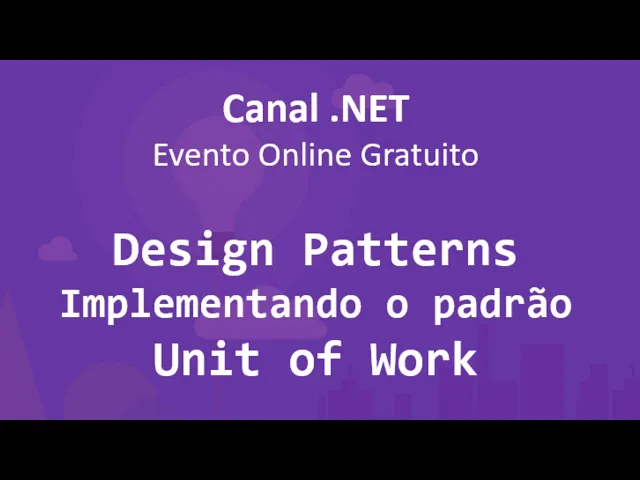 Canal .NET
Evento Online Gratuito

Design Patterns
Implementando o padrão
Unit of Work